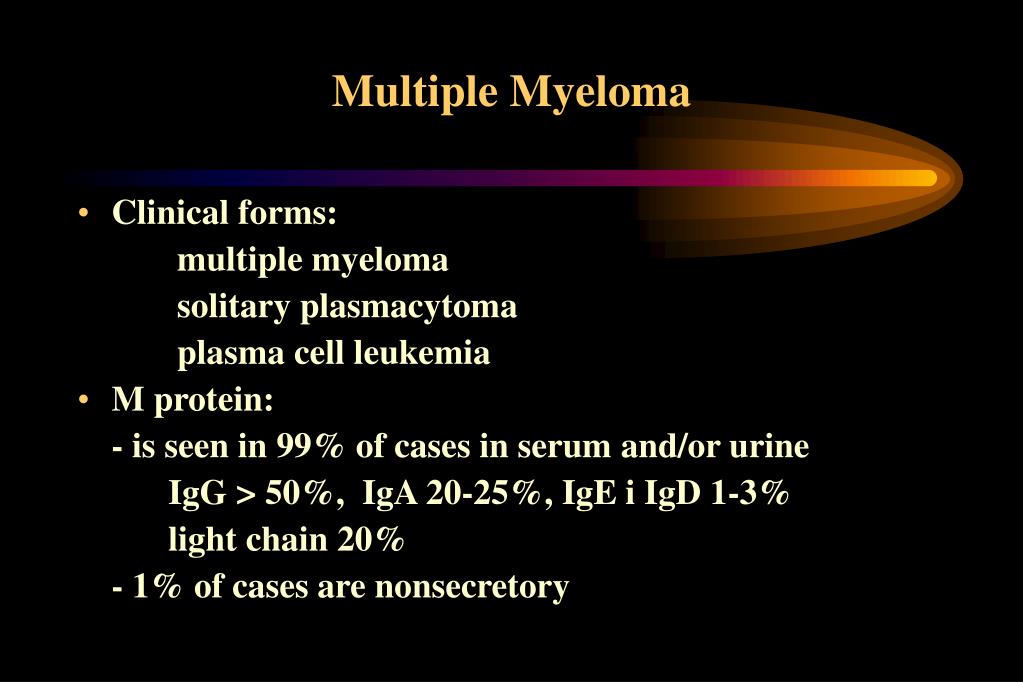 Multiple Myeloma

• Clinical forms:
multiple myeloma
solitary plasmacytoma
plasma cell leukemia
• M protein:
- is seen in 99% of cases in serum and/or urine
IgG > 50%, IgA 20-25%, IgE i IgD 1-3%
light chain 20%
- 1% of cases are nonsecretory